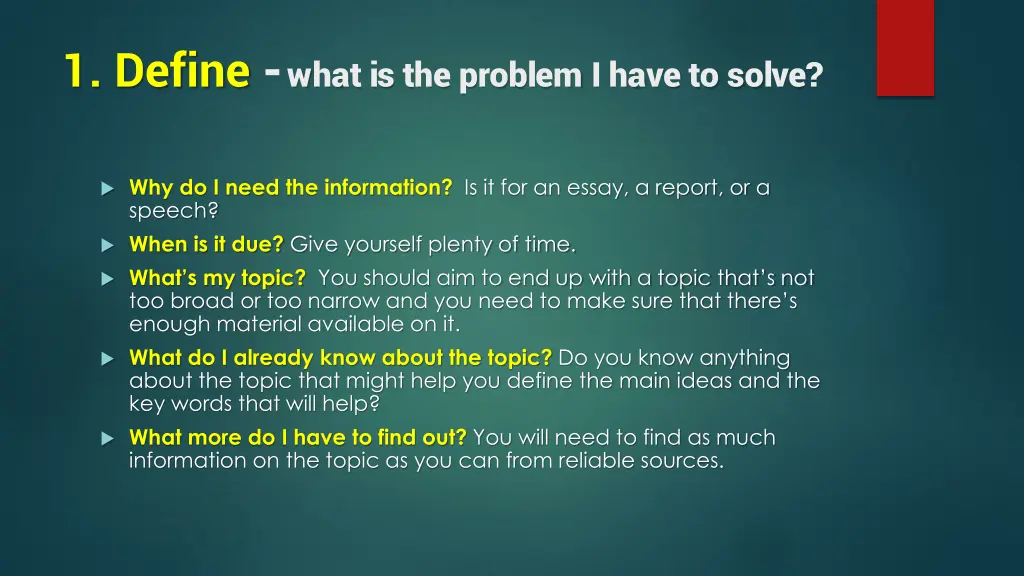 1. Define - what is the problem I have to solve?

Why do I need the information? Is it for an essay, a report, or a speech?

When is it due? Give yourself plenty of time.

What's my topic? You should aim to end up with a topic that's not too broad or too narrow and you need to make sure that there's enough material available on it.

What do I already know about the topic? Do you know anything about the topic that might help you define the main ideas and the key words that will help?

What more do I have to find out? You will need to find as much information on the topic as you can from reliable sources.